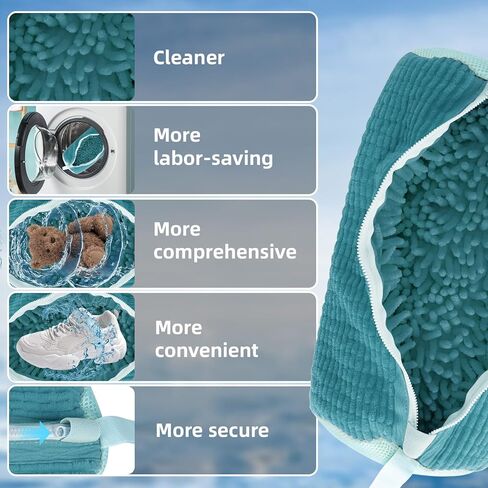 Cleaner

More labor-saving

More comprehensive

More convenient

More secure